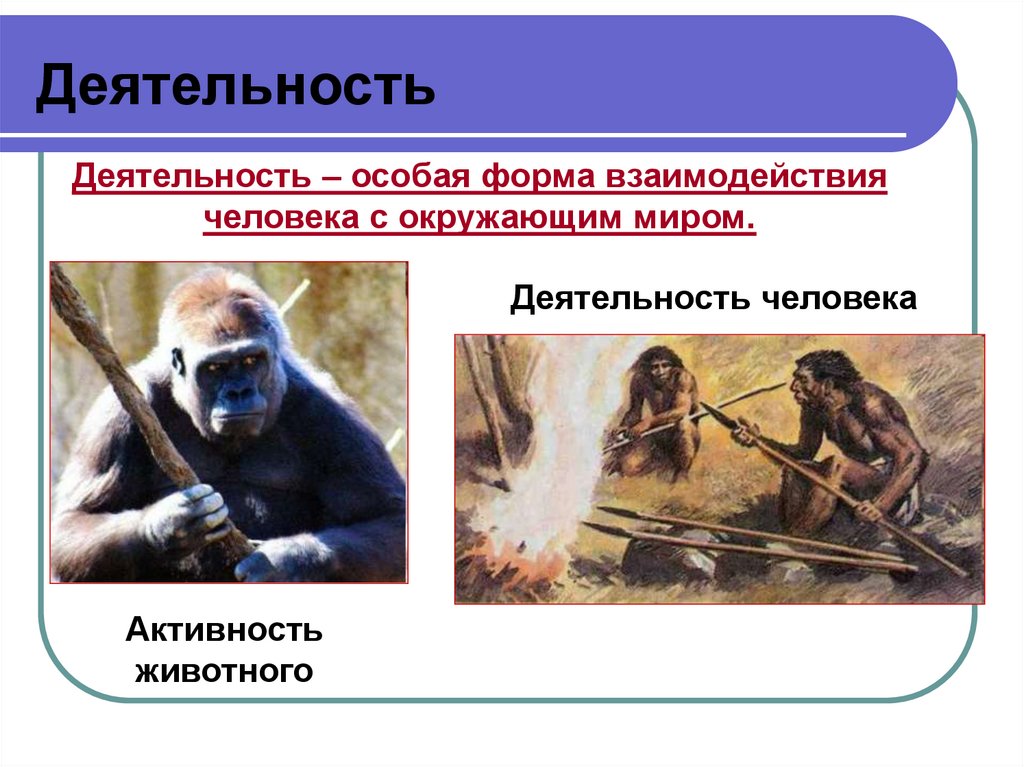 Деятельность

Деятельность – особая форма взаимодействия человека с окружающим миром.

Деятельность человека

Активность животного